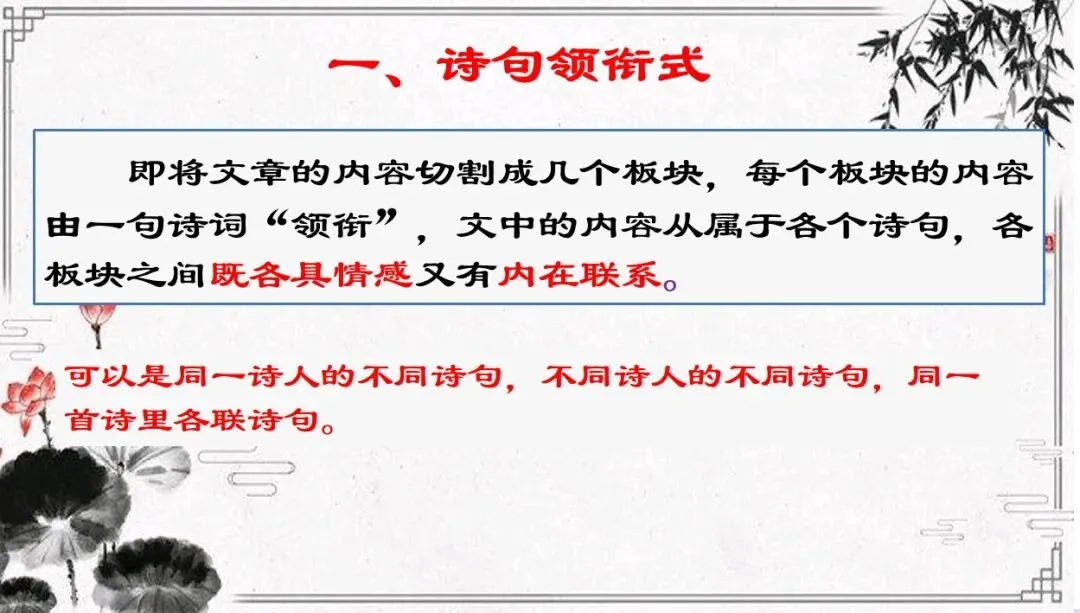 一、诗句领衔式

即将文章的内容切割成几个板块，每个板块的内容由一句诗词“领衔”，文中的内容从属于各个诗句，各板块之间既各具情感又有内在联系。

可以是同一诗人的不同诗句，不同诗人的不同诗句，同一首诗里各联诗句。